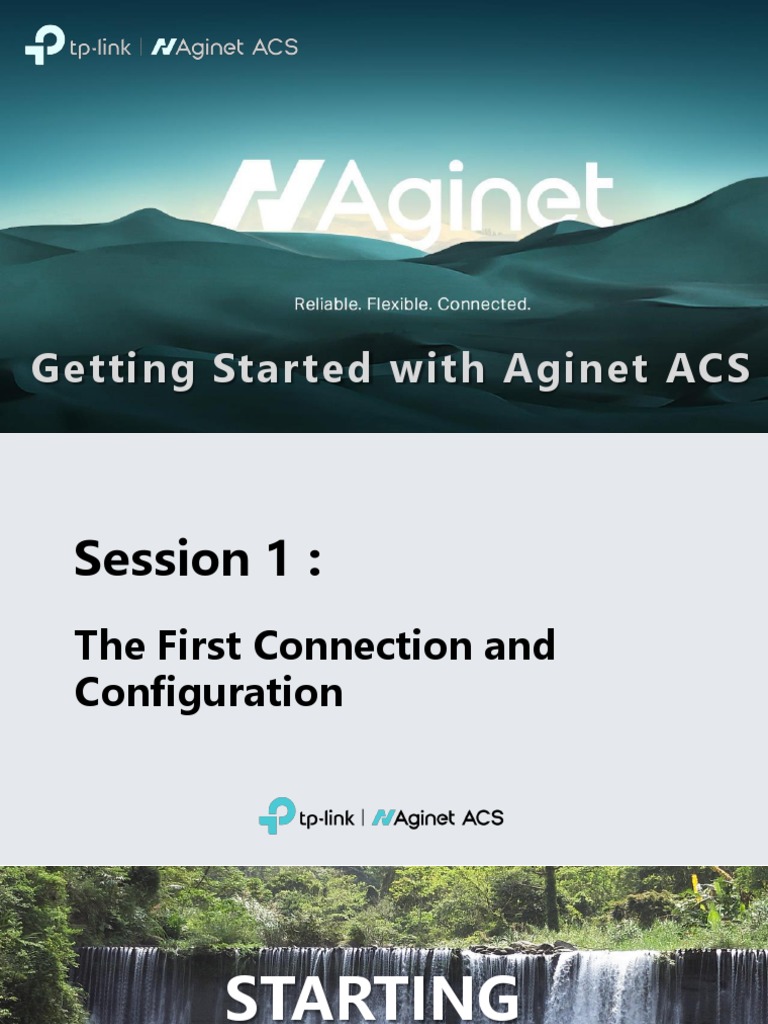 tp-link | Aginet ACS

Aginet

Reliable. Flexible. Connected.

Getting Started with Aginet ACS

Session 1 :

The First Connection and Configuration

tp-link | Aginet ACS

STARTING